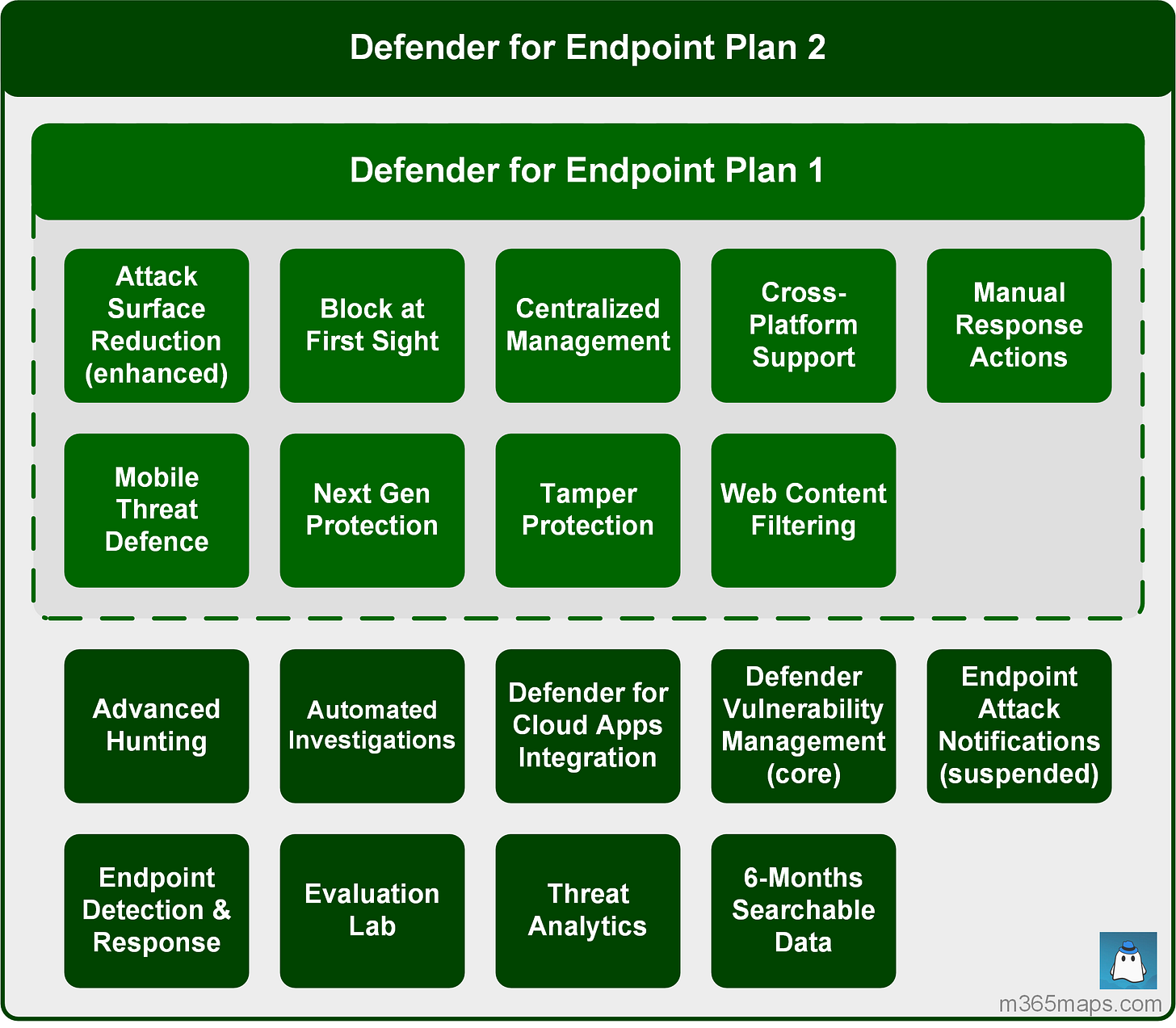 Defender for Endpoint Plan 2

Defender for Endpoint Plan 1

Attack Surface Reduction (enhanced)

Block at First Sight

Centralized Management

Cross-Platform Support

Manual Response Actions

Mobile Threat Defence

Next Gen Protection

Tamper Protection

Web Content Filtering

Advanced Hunting

Automated Investigations

Defender for Cloud Apps Integration

Defender Vulnerability Management (core)

Endpoint Attack Notifications (suspended)

Endpoint Detection & Response

Evaluation Lab

Threat Analytics

6-Months Searchable Data

m365maps.com